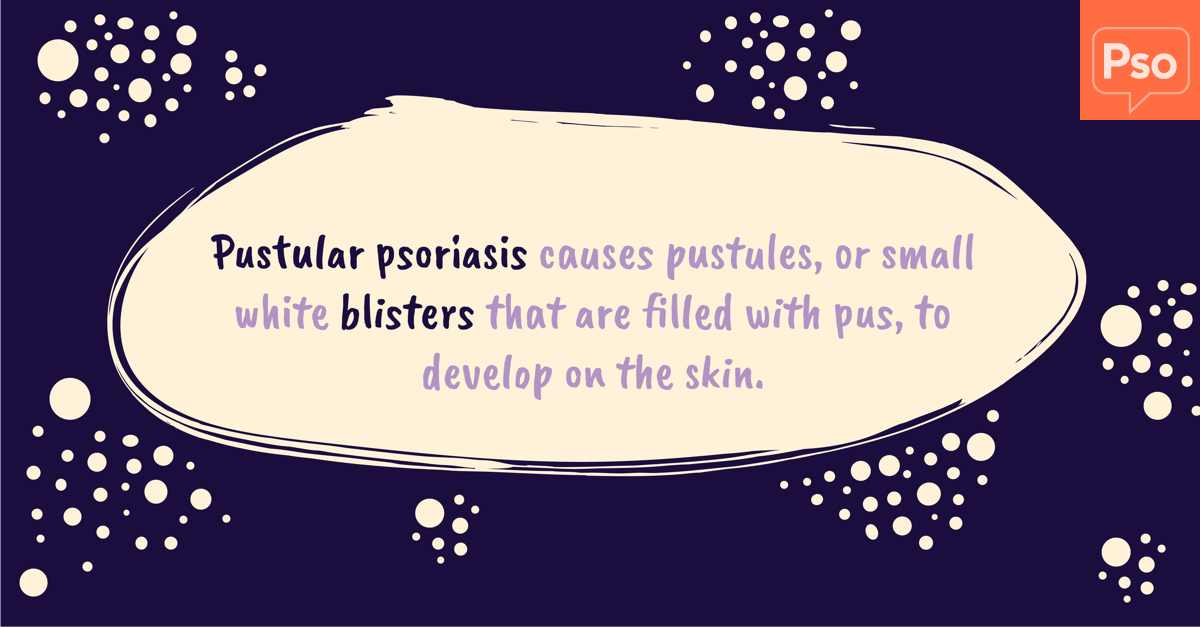 Pso

Pustular psoriasis causes pustules, or small white blisters that are filled with pus, to develop on the skin.